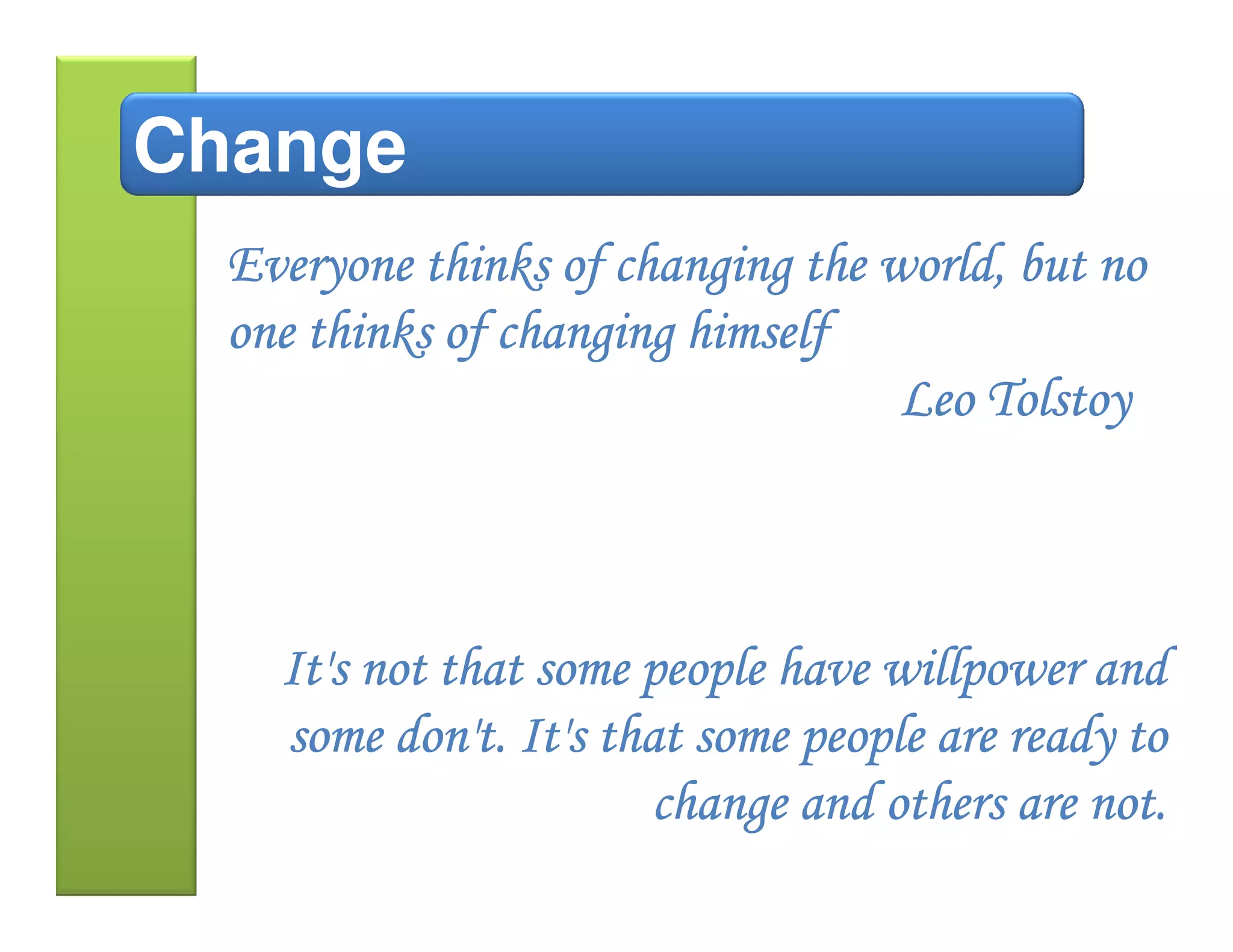 Change

Everyone thinks of changing the world, but no one thinks of changing himself

Leo Tolstoy

It's not that some people have willpower and some don't. It's that some people are ready to change and others are not.